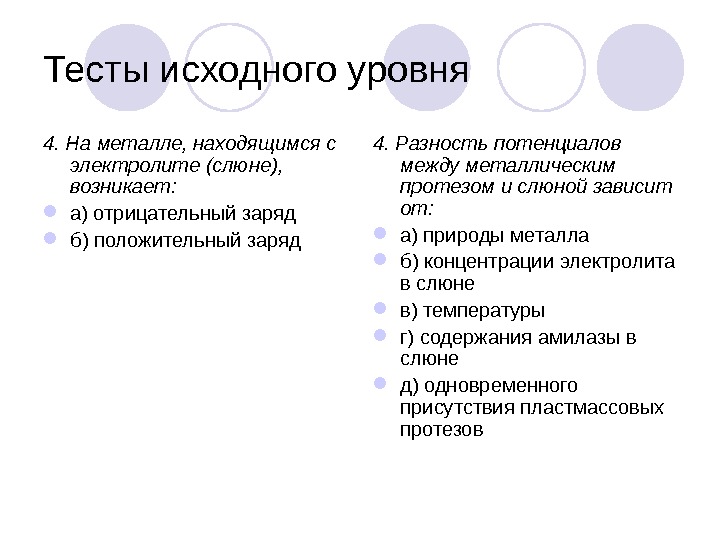 Тесты исходного уровня

4. На металле, находящимся с электролите (слюне), возникает:

а) отрицательный заряд

б) положительный заряд

4. Разность потенциалов между металлическим протезом и слюной зависит от:

а) природы металла

б) концентрации электролита в слюне

в) температуры

г) содержания амилазы в слюне

д) одновременного присутствия пластмассовых протезов